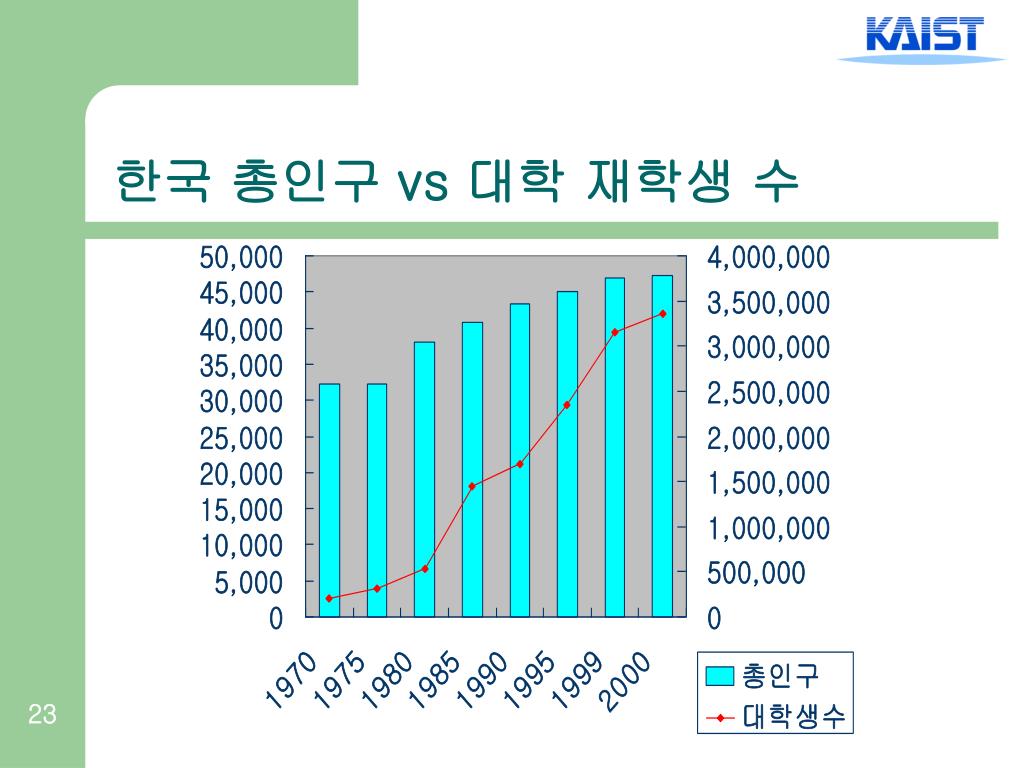 KAIST

한국 총인구 vs 대학 재학생 수

50,000
45,000
40,000
35,000
30,000
25,000
20,000
15,000
10,000
5,000
0

4,000,000
3,500,000
3,000,000
2,500,000
2,000,000
1,500,000
1,000,000
500,000
0

1970 1975 1980 1985 1990 1995 1999 2000

총인구
대학생수

23